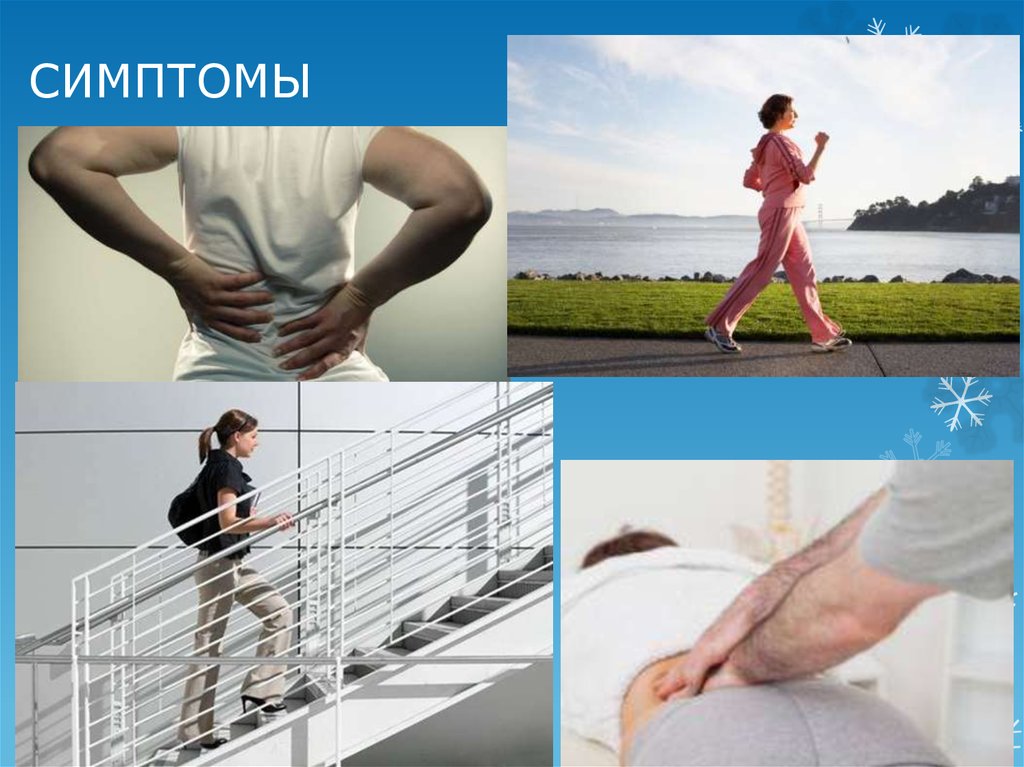 СИМПТОМЫ